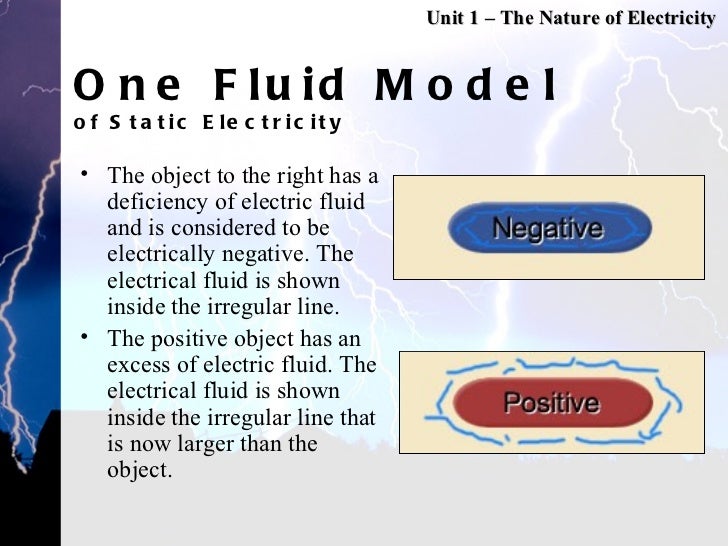 Unit 1 – The Nature of Electricity

One Fluid Model
of Static Electricity

• The object to the right has a deficiency of electric fluid and is considered to be electrically negative. The electrical fluid is shown inside the irregular line.

• The positive object has an excess of electric fluid. The electrical fluid is shown inside the irregular line that is now larger than the object.

Negative

Positive